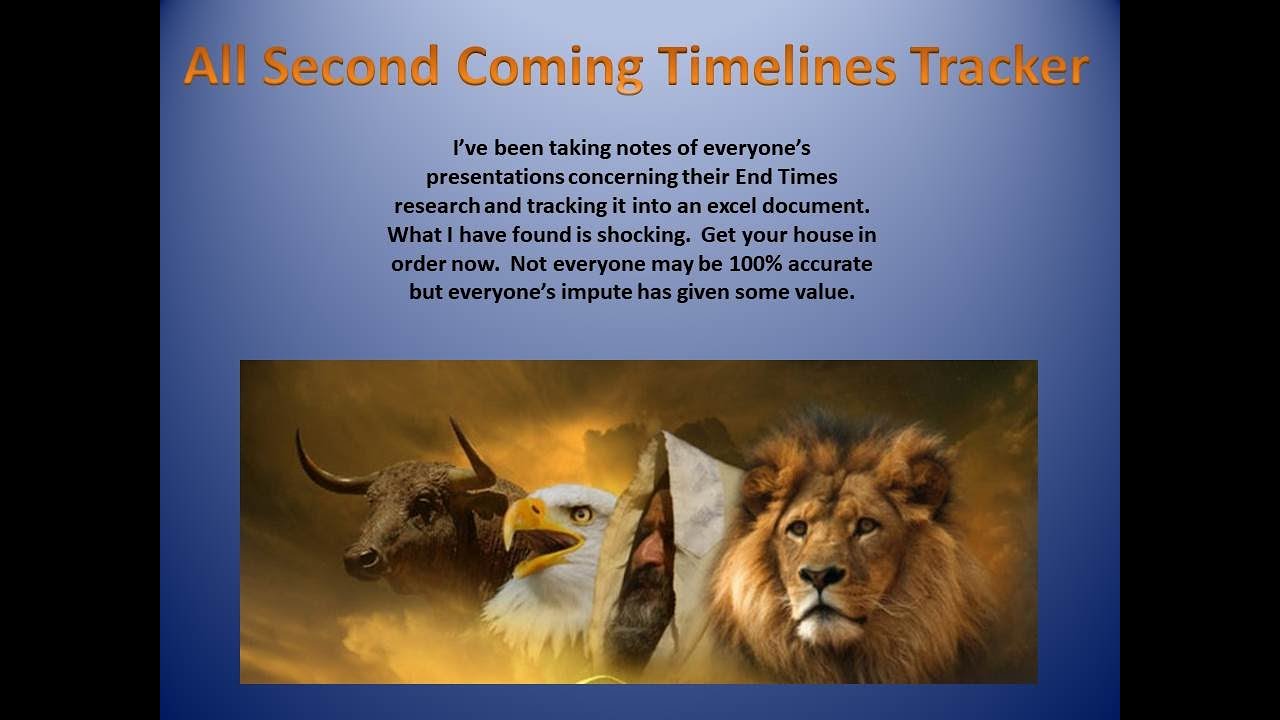 All Second Coming Timelines Tracker

I've been taking notes of everyone's presentations concerning their End Times research and tracking it into an excel document. What I have found is shocking. Get your house in order now. Not everyone may be 100% accurate but everyone's impute has given some value.